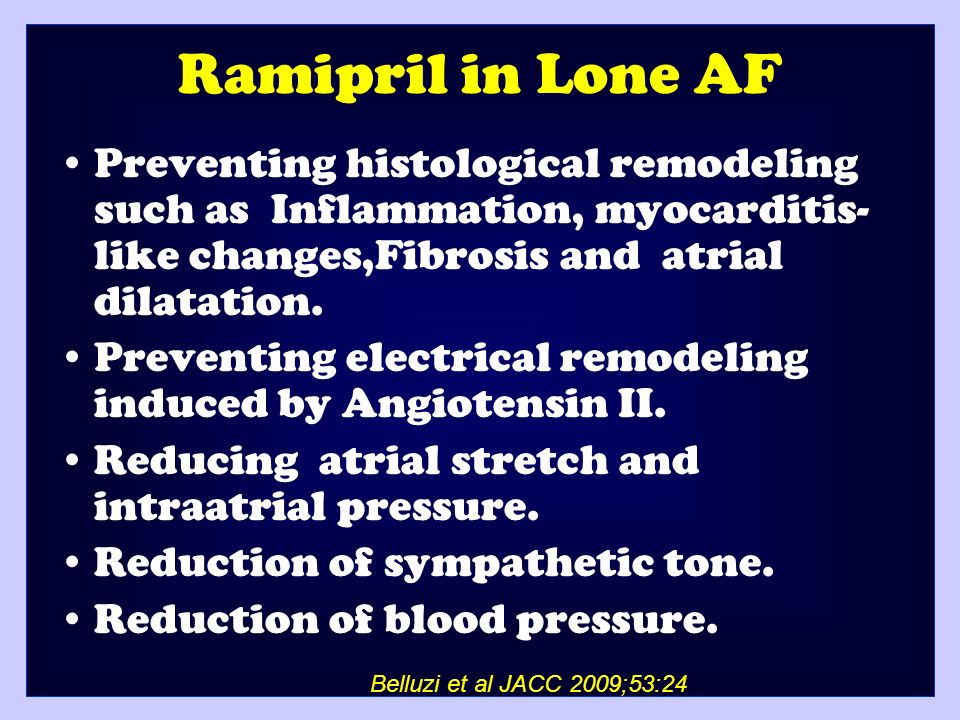 Ramipril in Lone AF

• Preventing histological remodeling such as Inflammation, myocarditis-like changes,Fibrosis and atrial dilatation.

• Preventing electrical remodeling induced by Angiotensin II.

• Reducing atrial stretch and intraatrial pressure.

• Reduction of sympathetic tone.

• Reduction of blood pressure.

Belluzi et al JACC 2009;53:24